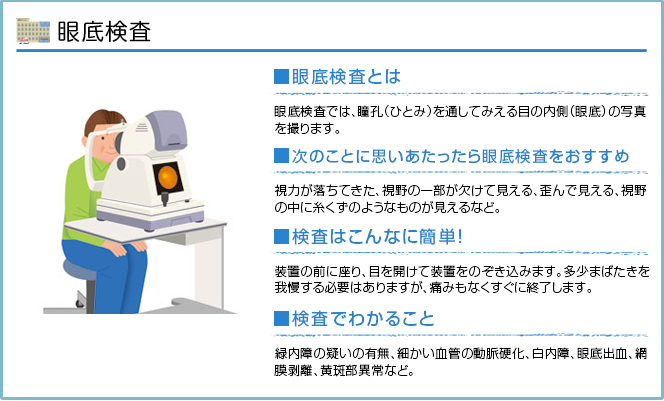 眼底検査

■眼底検査とは

眼底検査では、瞳孔(ひとみ)を通してみえる目の内側(眼底)の写真を撮ります。

■次のことに思いあたったら眼底検査をおすすめ

視力が落ちてきた、視野の一部が欠けて見える、歪んで見える、視野の中に糸くずのようなものが見えるなど。

■検査はこんなに簡単!

装置の前に座り、目を開けて装置をのぞき込みます。多少まばたきを我慢する必要はありますが、痛みもなくすぐに終了します。

■検査でわかること

緑内障の疑いの有無、細かい血管の動脈硬化、白内障、眼底出血、網膜剥離、黄斑部異常など。